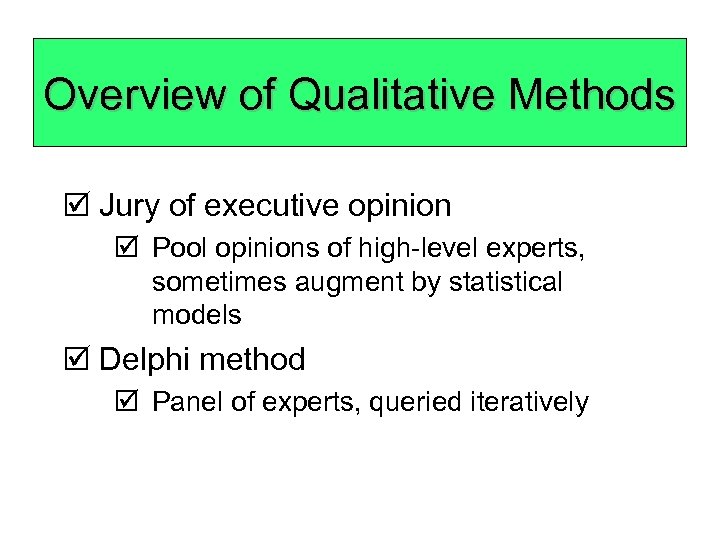 Overview of Qualitative Methods

☑ Jury of executive opinion

☑ Pool opinions of high-level experts, sometimes augment by statistical models

☑ Delphi method

☑ Panel of experts, queried iteratively